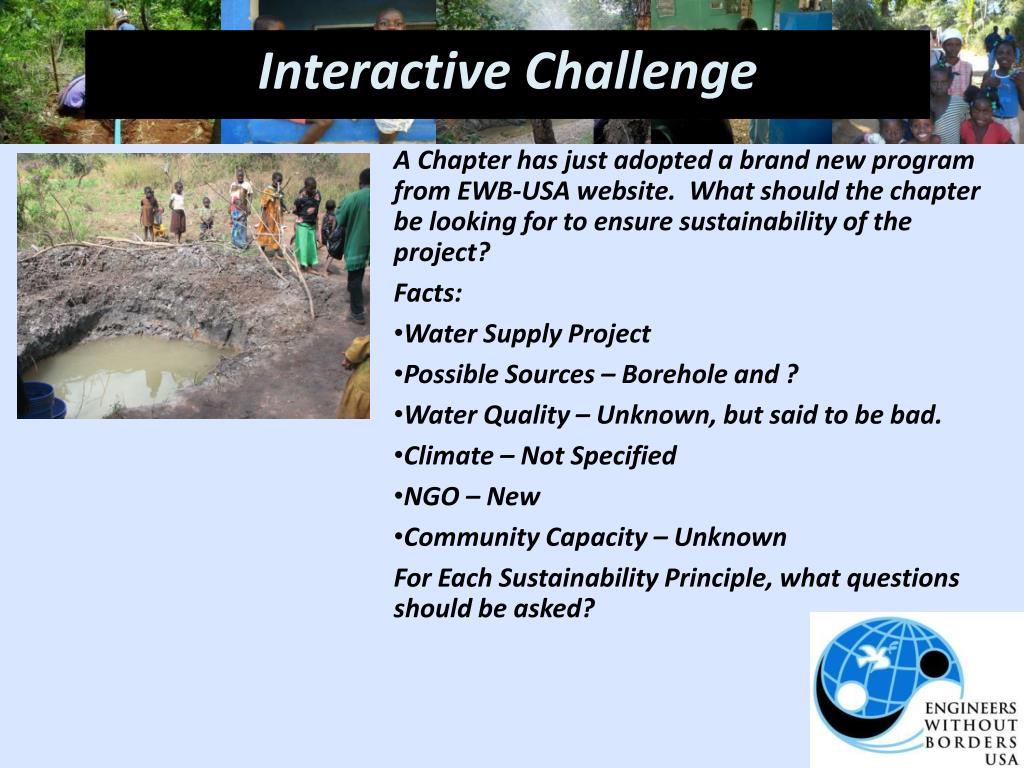 Interactive Challenge

A Chapter has just adopted a brand new program from EWB-USA website. What should the chapter be looking for to ensure sustainability of the project?

Facts:

•Water Supply Project

•Possible Sources – Borehole and ?

•Water Quality – Unknown, but said to be bad.

•Climate – Not Specified

•NGO – New

•Community Capacity – Unknown

For Each Sustainability Principle, what questions should be asked?

ENGINEERS WITHOUT BORDERS USA